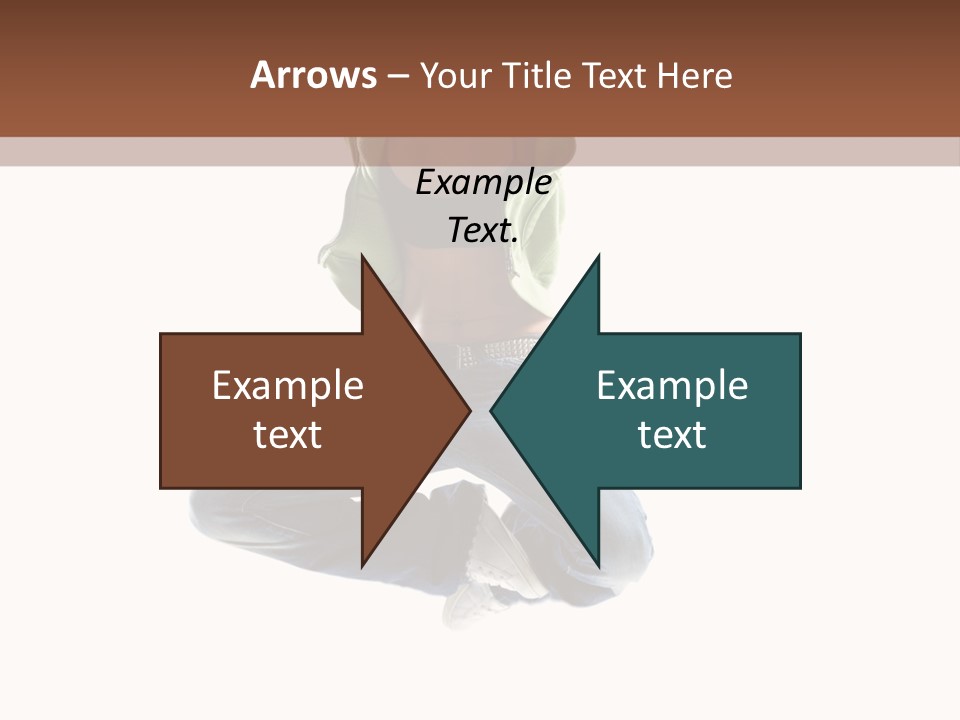 Arrows – Your Title Text Here

Example Text.

Example text

Example text